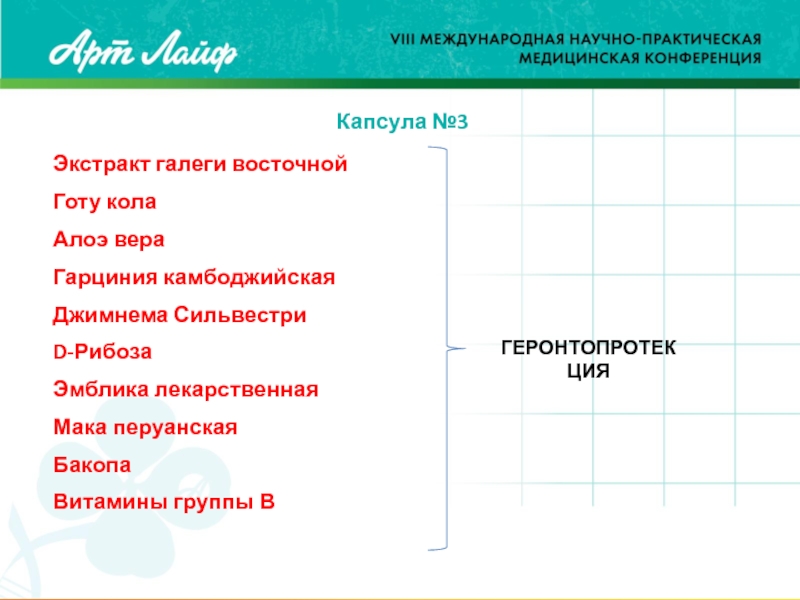 Арт Лайф

VIII МЕЖДУНАРОДНАЯ НАУЧНО-ПРАКТИЧЕСКАЯ МЕДИЦИНСКАЯ КОНФЕРЕНЦИЯ

Капсула №3

Экстракт галеги восточной

Готу кола

Алоэ вера

Гарциния камбоджийская

Джимнема Сильвестри

D-Рибоза

Эмблика лекарственная

Мака перуанская

Бакопа

Витамины группы В

ГЕРОНТОПРОТЕКЦИЯ